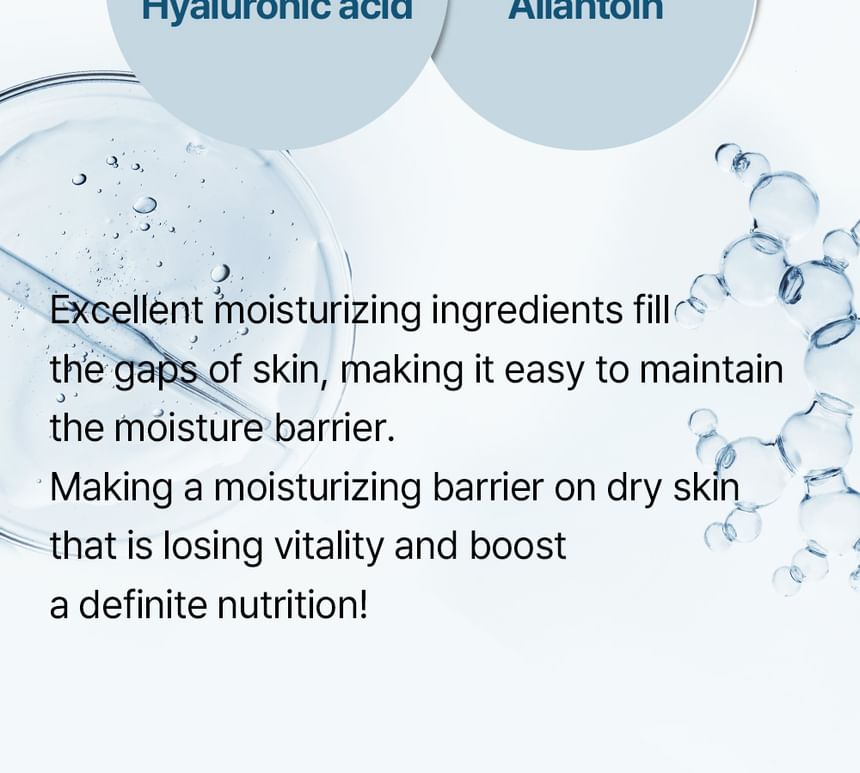 Hyaluronic acid

Allantoin

Excellent moisturizing ingredients fill the gaps of skin, making it easy to maintain the moisture barrier.
Making a moisturizing barrier on dry skin that is losing vitality and boost a definite nutrition!